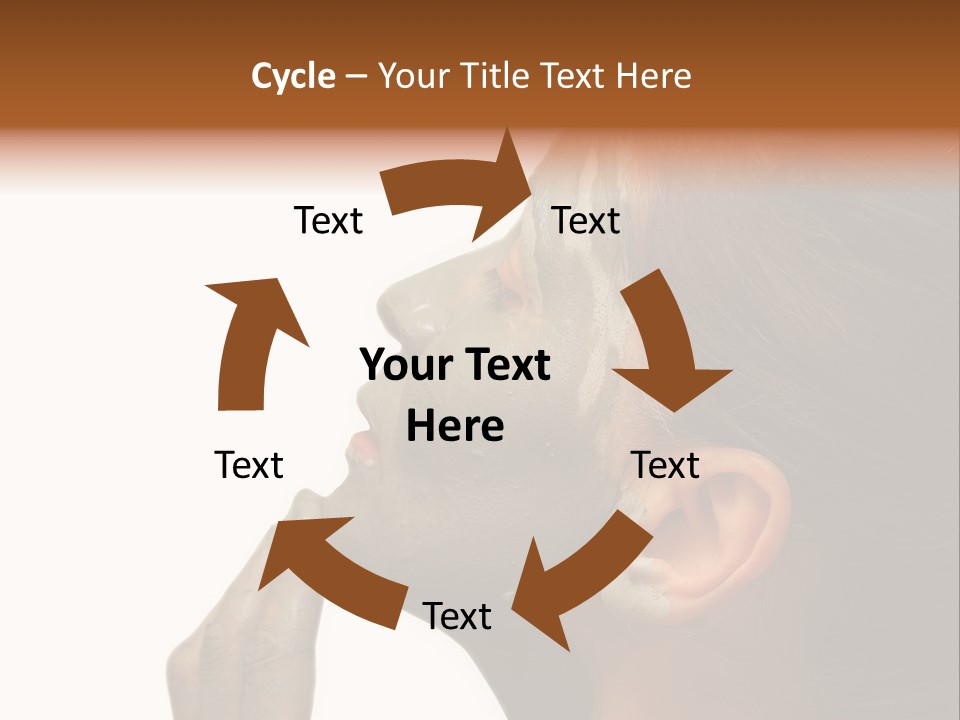 Cycle – Your Title Text Here

Text

Text

Your Text Here

Text

Text

Text